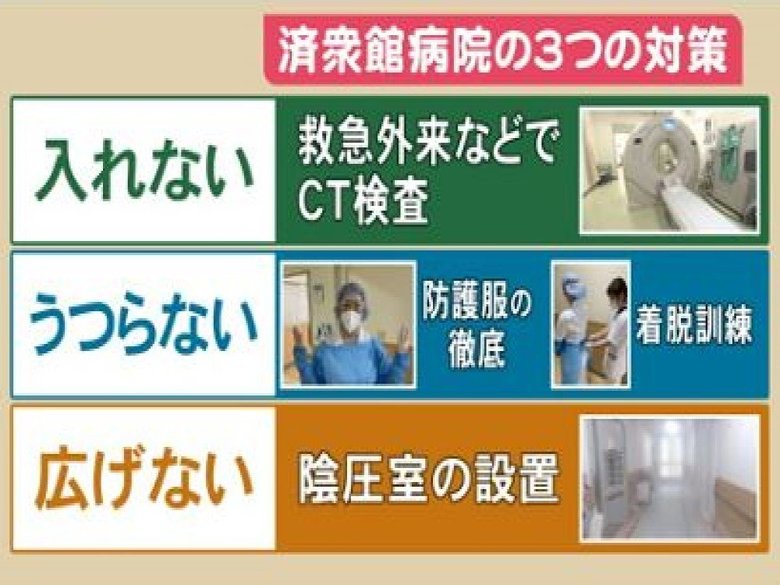 済衆館病院の3つの対策

入れない
救急外来などで CT検査

うつらない
防護服の徹底
着脱訓練

広げない
陰圧室の設置